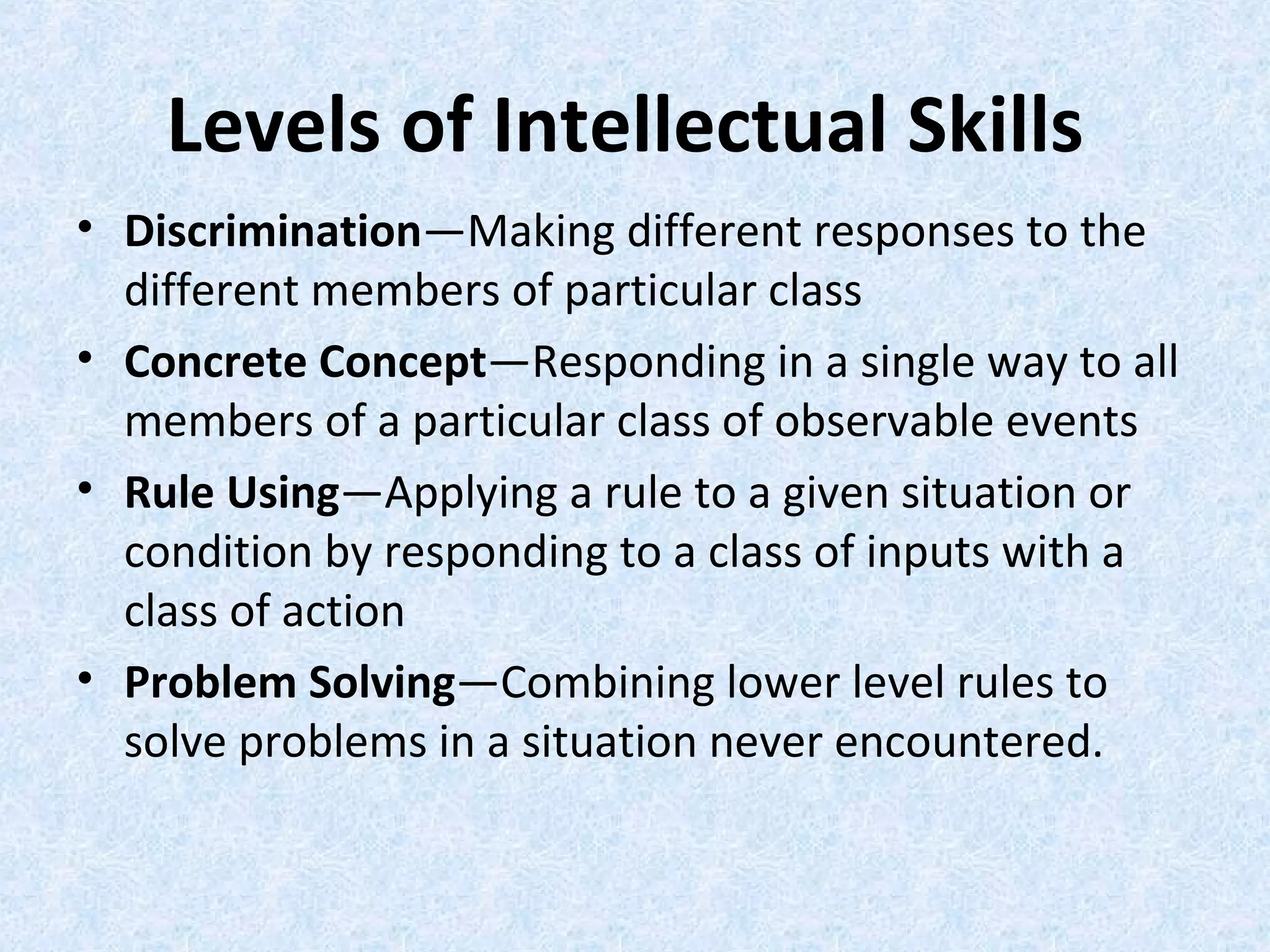 Levels of Intellectual Skills

• Discrimination—Making different responses to the different members of particular class
• Concrete Concept—Responding in a single way to all members of a particular class of observable events
• Rule Using—Applying a rule to a given situation or condition by responding to a class of inputs with a class of action
• Problem Solving—Combining lower level rules to solve problems in a situation never encountered.